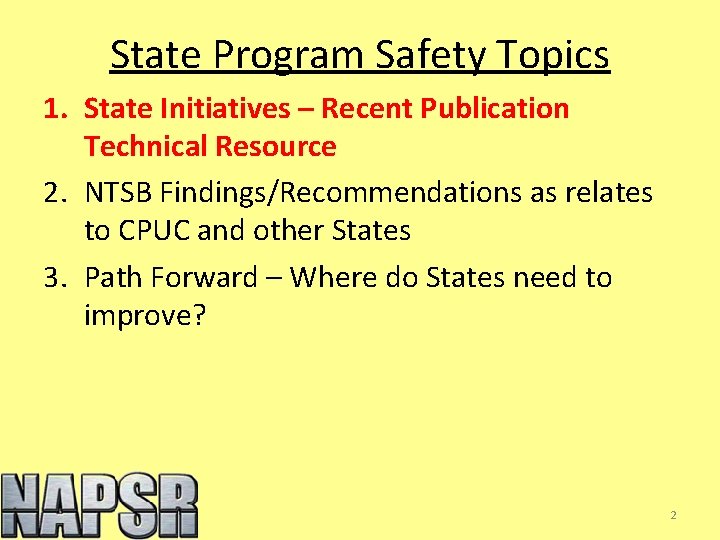 State Program Safety Topics

1. State Initiatives – Recent Publication Technical Resource

2. NTSB Findings/Recommendations as relates to CPUC and other States

3. Path Forward – Where do States need to improve?

NAPSR

2